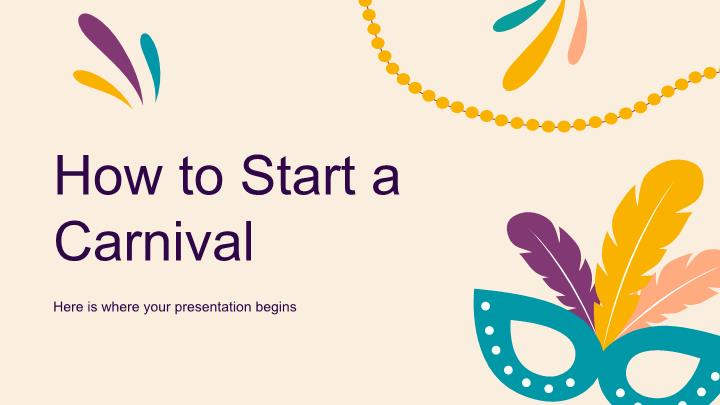 How to Start a Carnival

Here is where your presentation begins